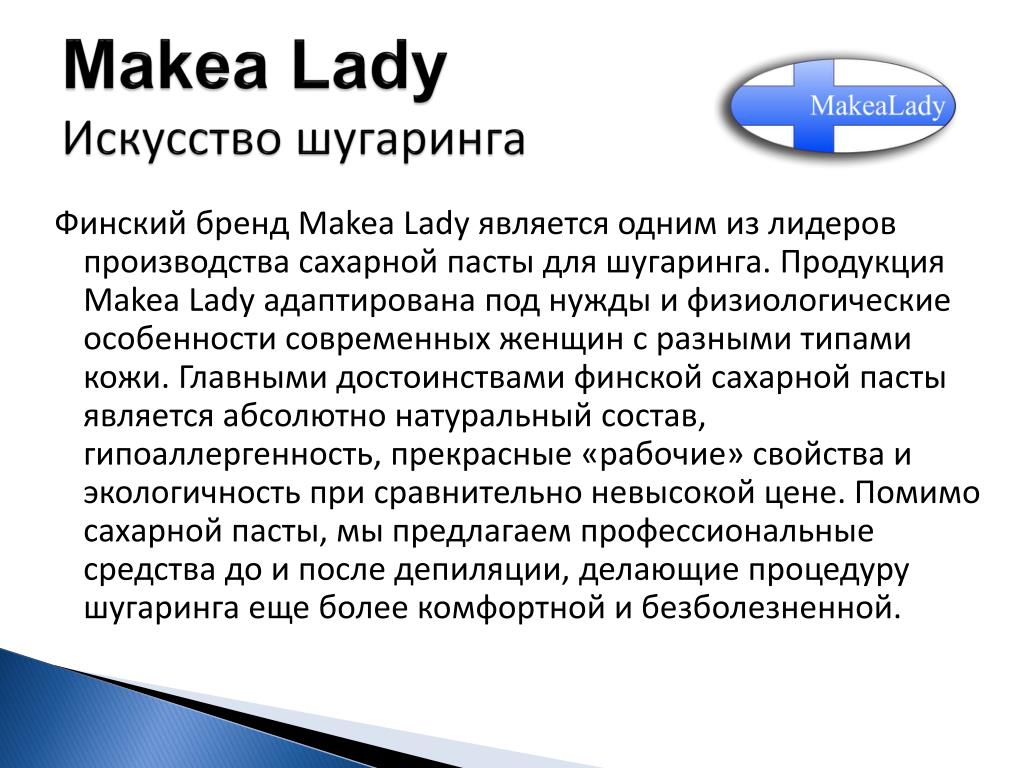 Makea Lady
Искусство шугаринга

MakeaLady

Финский бренд Makea Lady является одним из лидеров производства сахарной пасты для шугаринга. Продукция Makea Lady адаптирована под нужды и физиологические особенности современных женщин с разными типами кожи. Главными достоинствами финской сахарной пасты является абсолютно натуральный состав, гипоаллергенность, прекрасные «рабочие» свойства и экологичность при сравнительно невысокой цене. Помимо сахарной пасты, мы предлагаем профессиональные средства до и после депиляции, делающие процедуру шугаринга еще более комфортной и безболезненной.